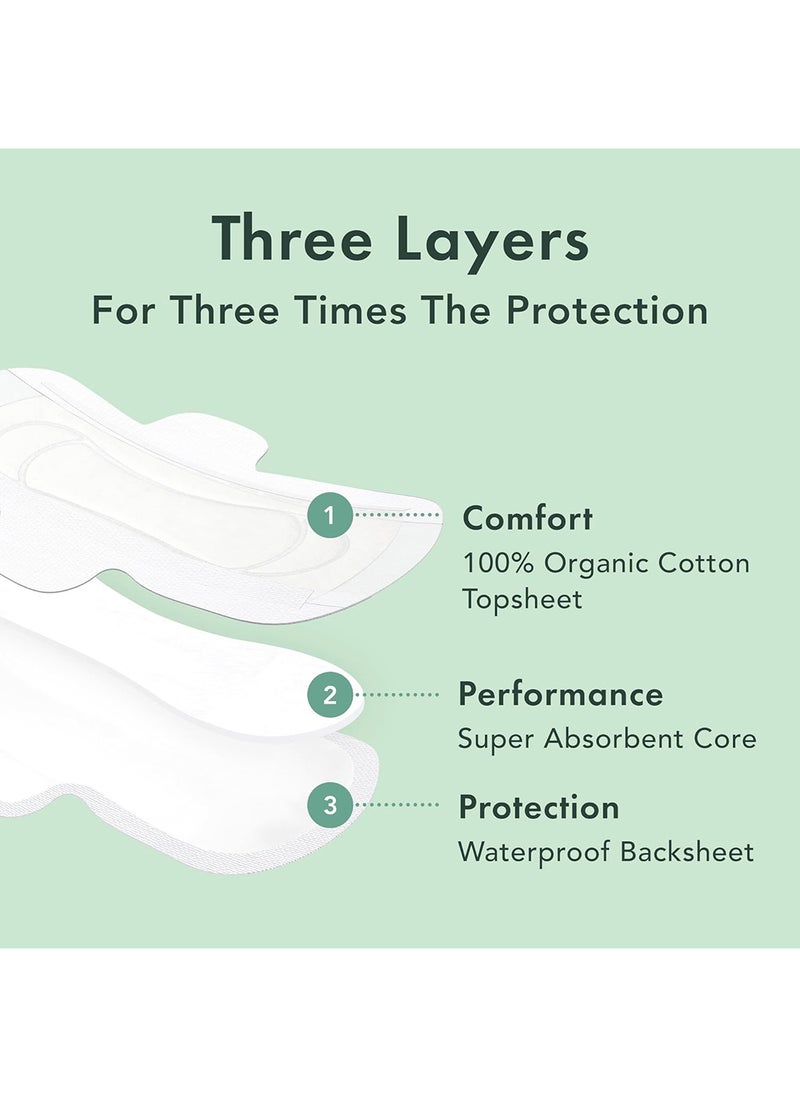 Three Layers
For Three Times The Protection

1
Comfort
100% Organic Cotton Topsheet

2
Performance
Super Absorbent Core

3
Protection
Waterproof Backsheet